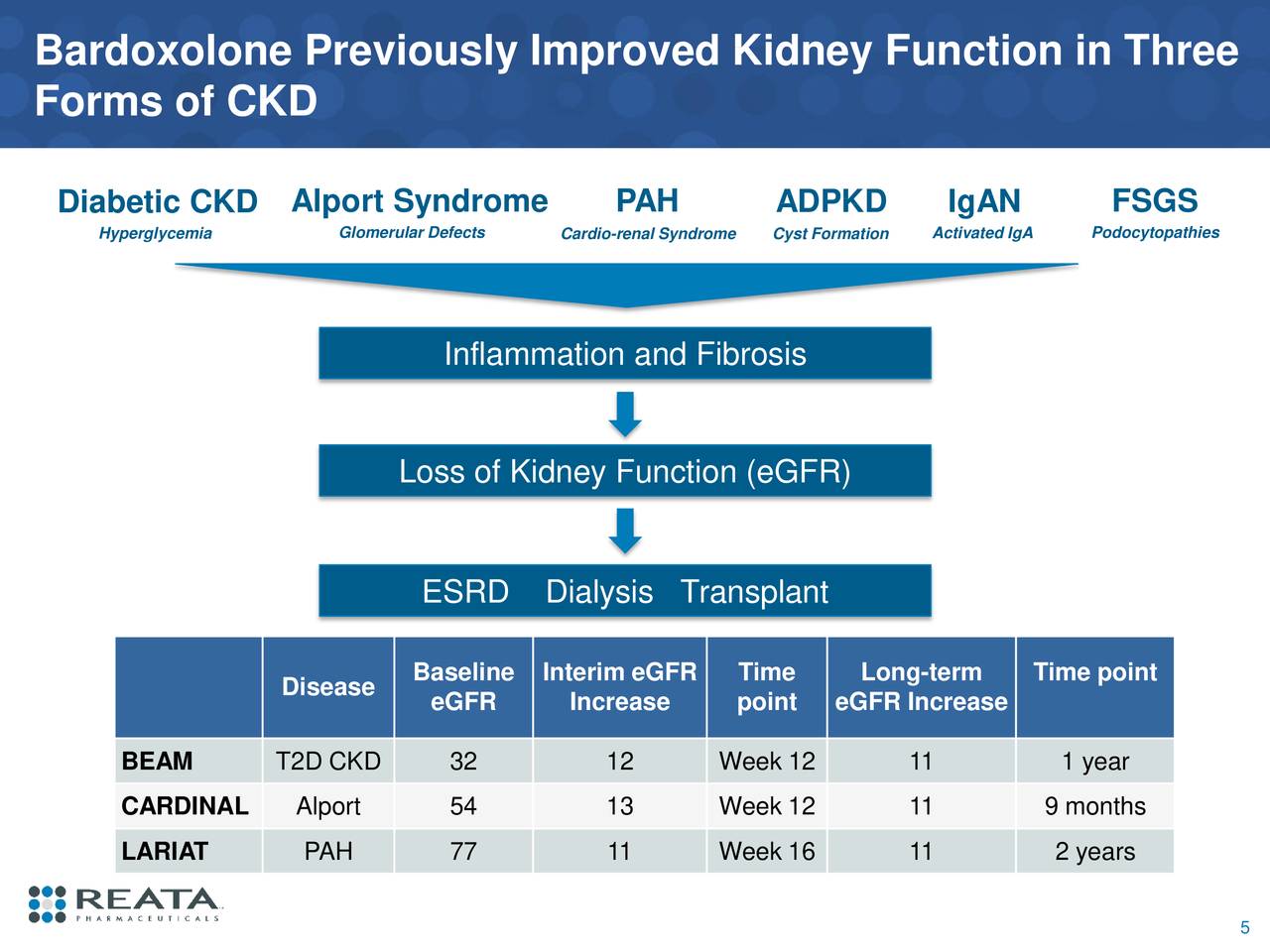 Bardoxolone Previously Improved Kidney Function in Three Forms of CKD

Diabetic CKD
Hyperglycemia

Alport Syndrome
Glomerular Defects

PAH
Cardio-renal Syndrome

ADPKD
Cyst Formation

IgAN
Activated IgA

FSGS
Podocytopathies

Inflammation and Fibrosis

Loss of Kidney Function (eGFR)

ESRD Dialysis Transplant

| | Disease | Baseline eGFR | Interim eGFR Increase | Time point | Long-term eGFR Increase | Time point |
|---|---|---|---|---|---|---|
| BEAM | T2D CKD | 32 | 12 | Week 12 | 11 | 1 year |
| CARDINAL | Alport | 54 | 13 | Week 12 | 11 | 9 months |
| LARIAT | PAH | 77 | 11 | Week 16 | 11 | 2 years |

REATA PHARMACEUTICALS

5